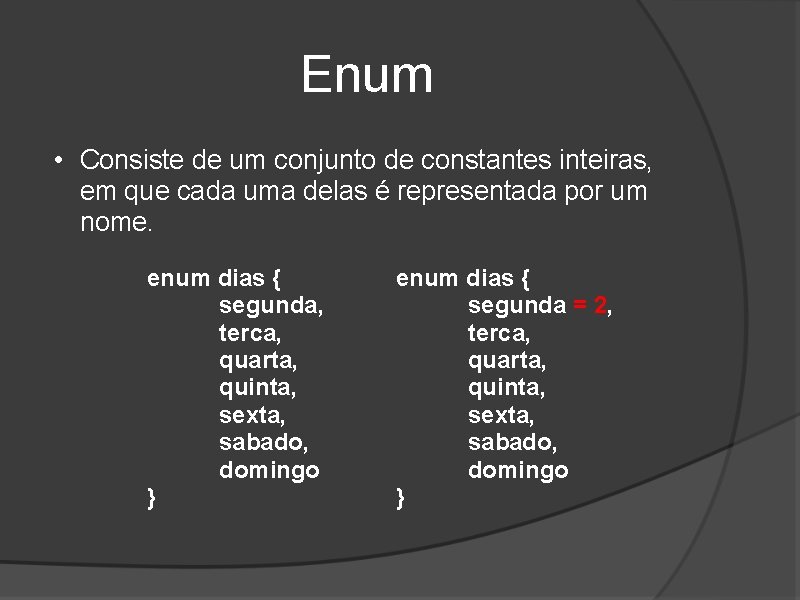 Enum

• Consiste de um conjunto de constantes inteiras, em que cada uma delas é representada por um nome.

enum dias {
segunda,
terca,
quarta,
quinta,
sexta,
sabado,
domingo
}

enum dias {
segunda = 2,
terca,
quarta,
quinta,
sexta,
sabado,
domingo
}